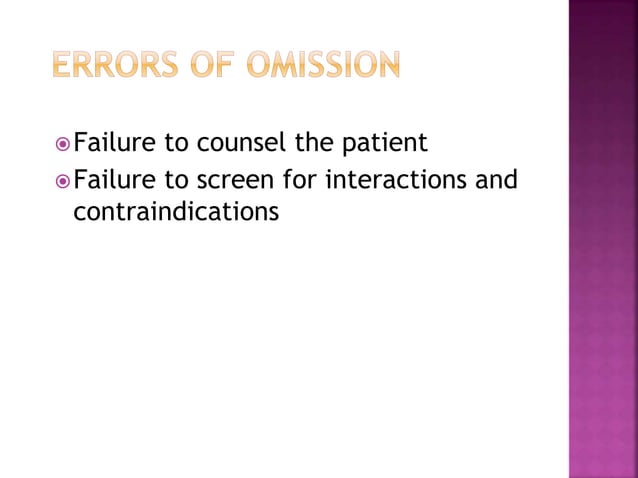 ERRORS OF OMISSION

Failure to counsel the patient
Failure to screen for interactions and contraindications